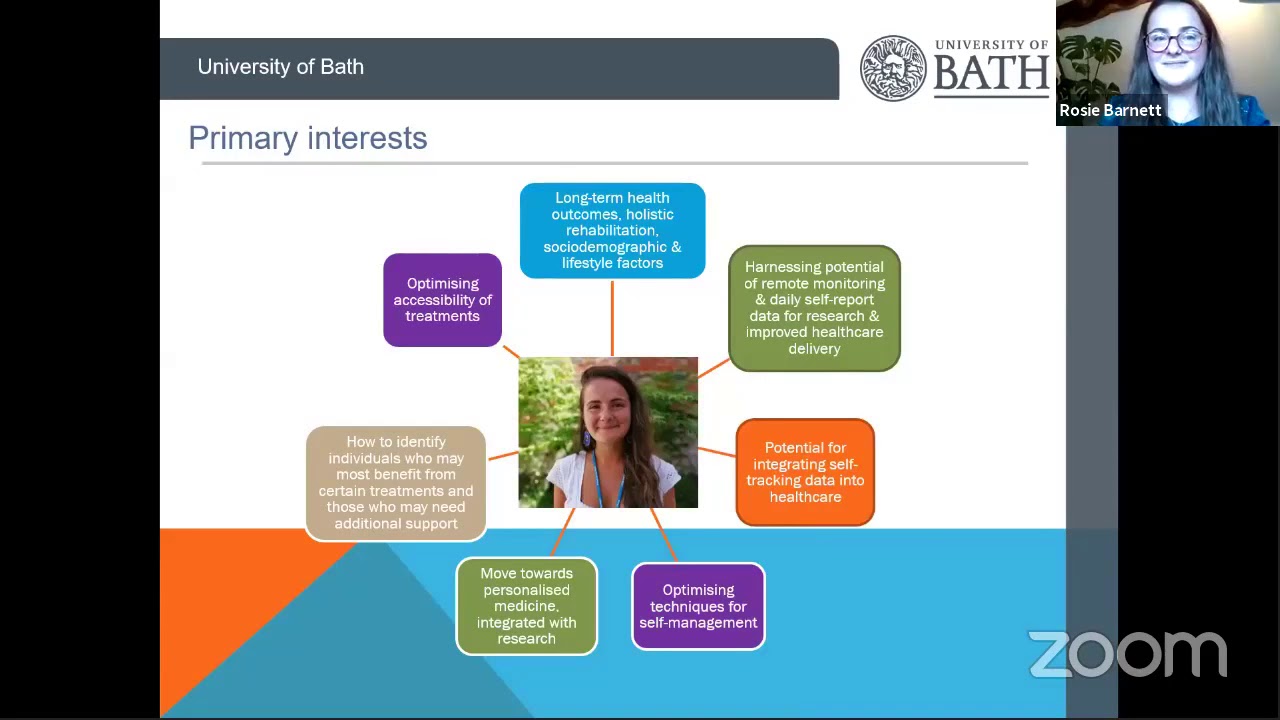 University of Bath

UNIVERSITY OF BATH

Rosie Barnett

Primary interests

Long-term health outcomes, holistic rehabilitation, sociodemographic & lifestyle factors

Optimising accessibility of treatments

Harnessing potential of remote monitoring & daily self-report data for research & improved healthcare delivery

How to identify individuals who may most benefit from certain treatments and those who may need additional support

Potential for integrating self-tracking data into healthcare

Move towards personalised medicine, integrated with research

Optimising techniques for self-management

zoom